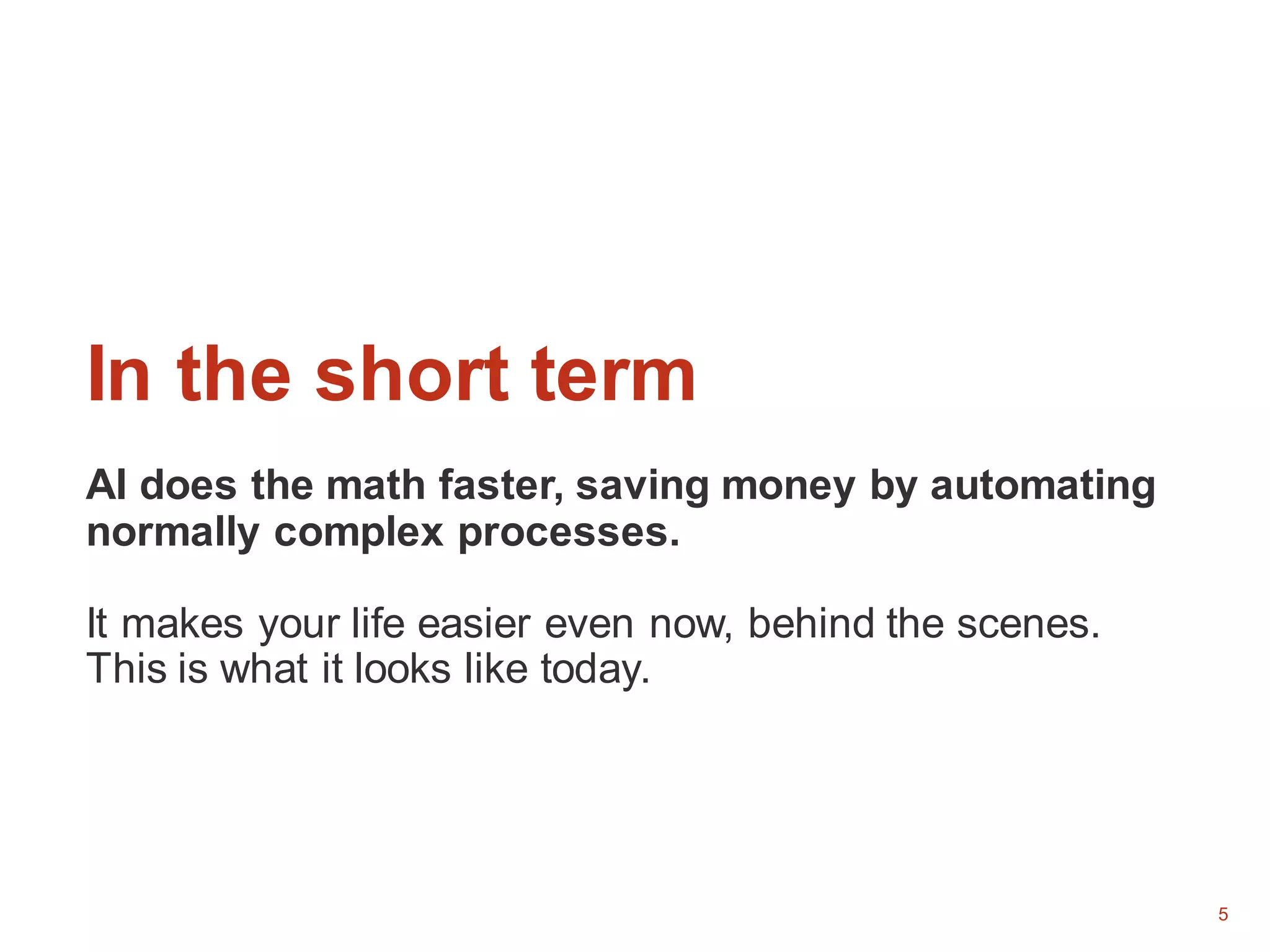 In the short term

AI does the math faster, saving money by automating normally complex processes.

It makes your life easier even now, behind the scenes. This is what it looks like today.

5